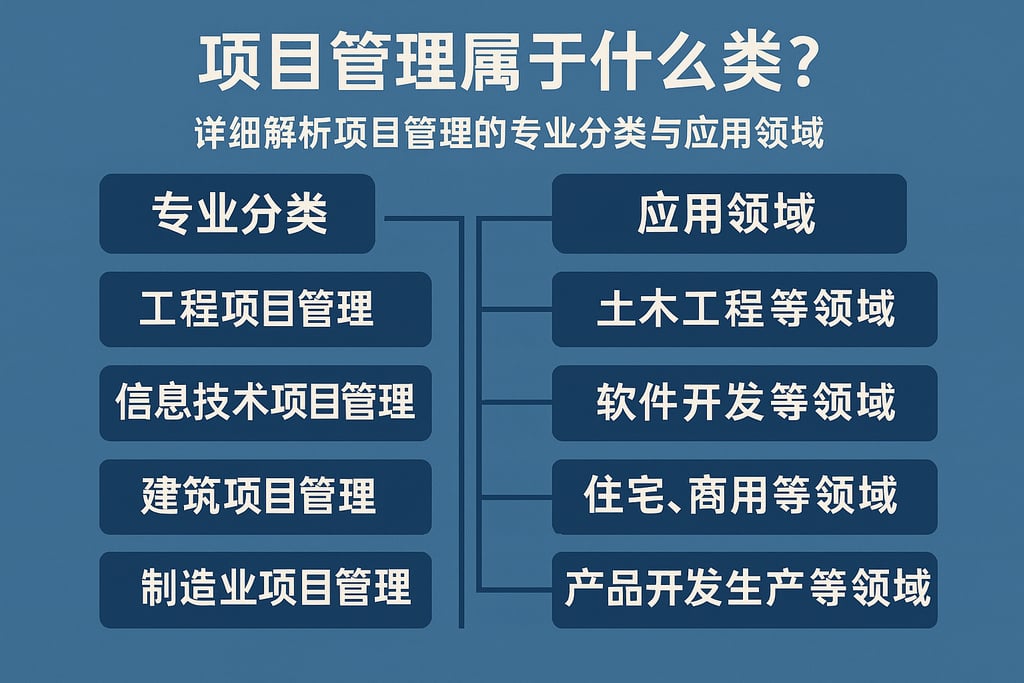 项目管理属于什么类？

详细解析项目管理的专业分类与应用领域

专业分类

工程项目管理

信息技术项目管理

建筑项目管理

制造业项目管理

应用领域

土木工程等领域

软件开发等领域

住宅、商用等领域

产品开发生产等领域